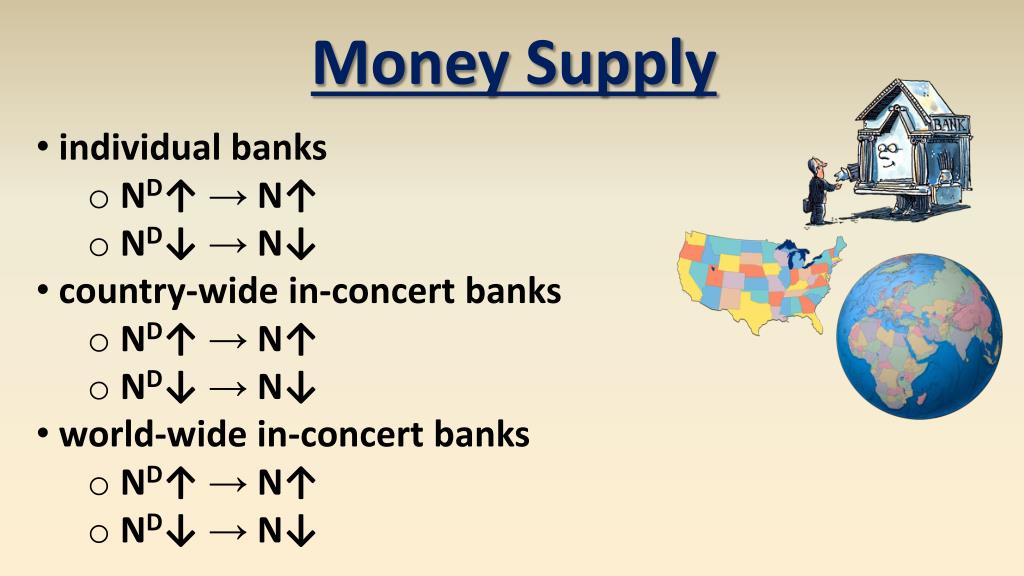 Money Supply

• individual banks
  ○ $N^D\uparrow \rightarrow N\uparrow$
  ○ $N^D\downarrow \rightarrow N\downarrow$
• country-wide in-concert banks
  ○ $N^D\uparrow \rightarrow N\uparrow$
  ○ $N^D\downarrow \rightarrow N\downarrow$
• world-wide in-concert banks
  ○ $N^D\uparrow \rightarrow N\uparrow$
  ○ $N^D\downarrow \rightarrow N\downarrow$

BANK